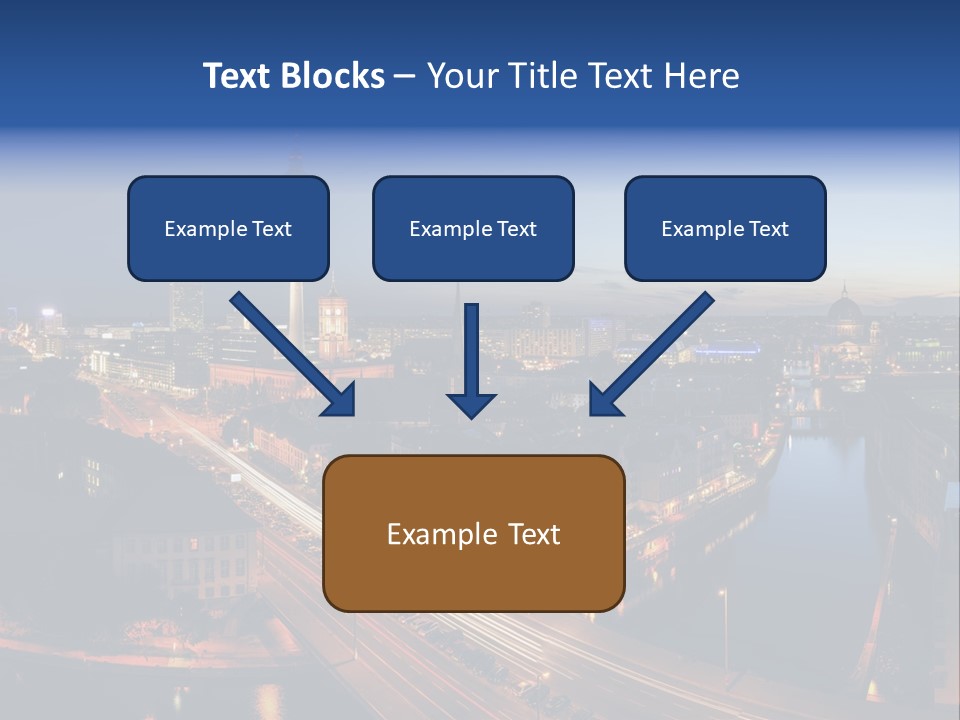 Text Blocks – Your Title Text Here

Example Text

Example Text

Example Text

Example Text